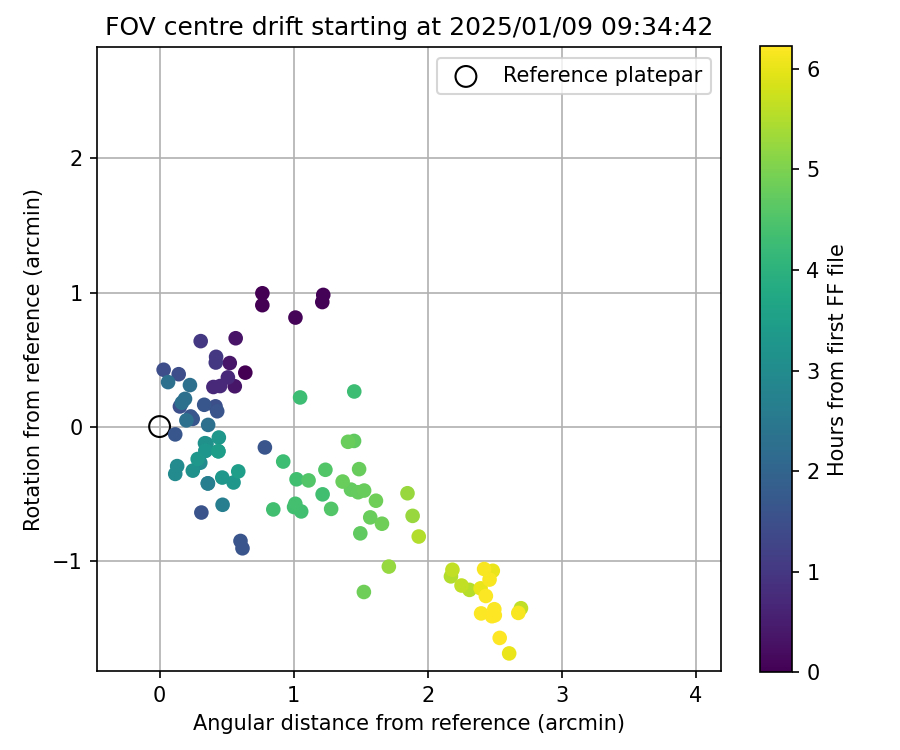 FOV centre drift starting at 2025/01/09 09:34:42

Reference platepar

Rotation from reference (arcmin)

2
1
0
−1

0
1
2
3
4

Angular distance from reference (arcmin)

Hours from first FF file

6
5
4
3
2
1
0